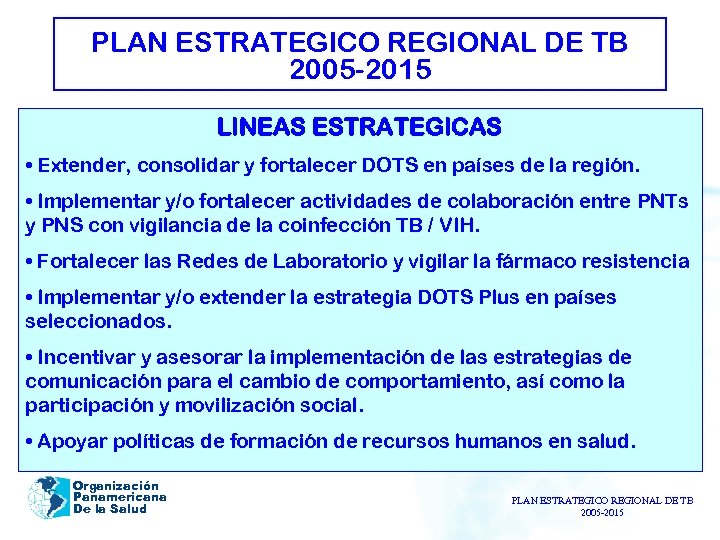 PLAN ESTRATEGICO REGIONAL DE TB
2005-2015

LINEAS ESTRATEGICAS

• Extender, consolidar y fortalecer DOTS en países de la región.

• Implementar y/o fortalecer actividades de colaboración entre PNTs y PNS con vigilancia de la coinfección TB / VIH.

• Fortalecer las Redes de Laboratorio y vigilar la fármaco resistencia

• Implementar y/o extender la estrategia DOTS Plus en países seleccionados.

• Incentivar y asesorar la implementación de las estrategias de comunicación para el cambio de comportamiento, así como la participación y movilización social.

• Apoyar políticas de formación de recursos humanos en salud.

Organización Panamericana De la Salud

PLAN ESTRATEGICO REGIONAL DE TB
2005-2015